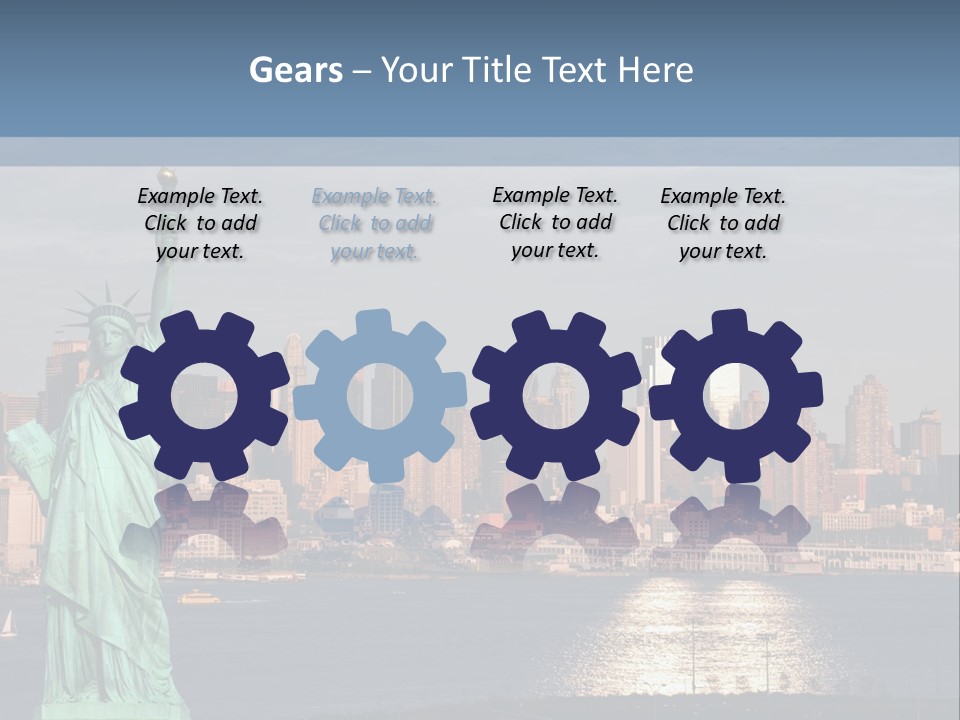 Gears – Your Title Text Here

Example Text. Click to add your text.

Example Text. Click to add your text.

Example Text. Click to add your text.

Example Text. Click to add your text.